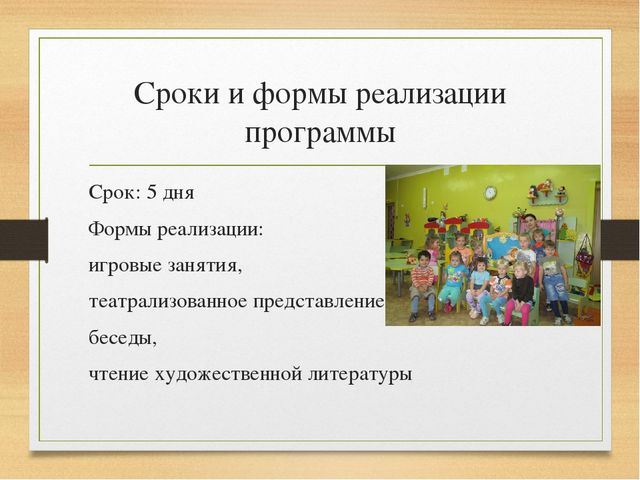 Сроки и формы реализации программы

Срок: 5 дня

Формы реализации:

игровые занятия,

театрализованное представление

беседы,

чтение художественной литературы